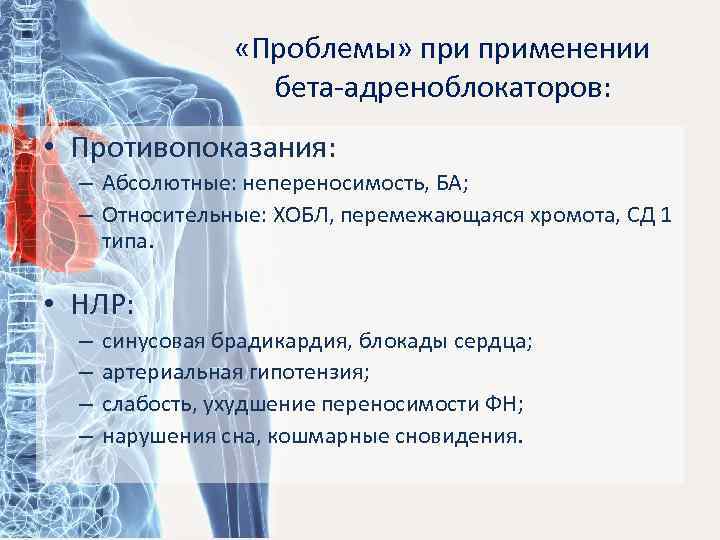 «Проблемы» при применении бета-адреноблокаторов:

• Противопоказания:
– Абсолютные: непереносимость, БА;
– Относительные: ХОБЛ, перемежающаяся хромота, СД 1 типа.

• НЛР:
– синусовая брадикардия, блокады сердца;
– артериальная гипотензия;
– слабость, ухудшение переносимости ФН;
– нарушения сна, кошмарные сновидения.